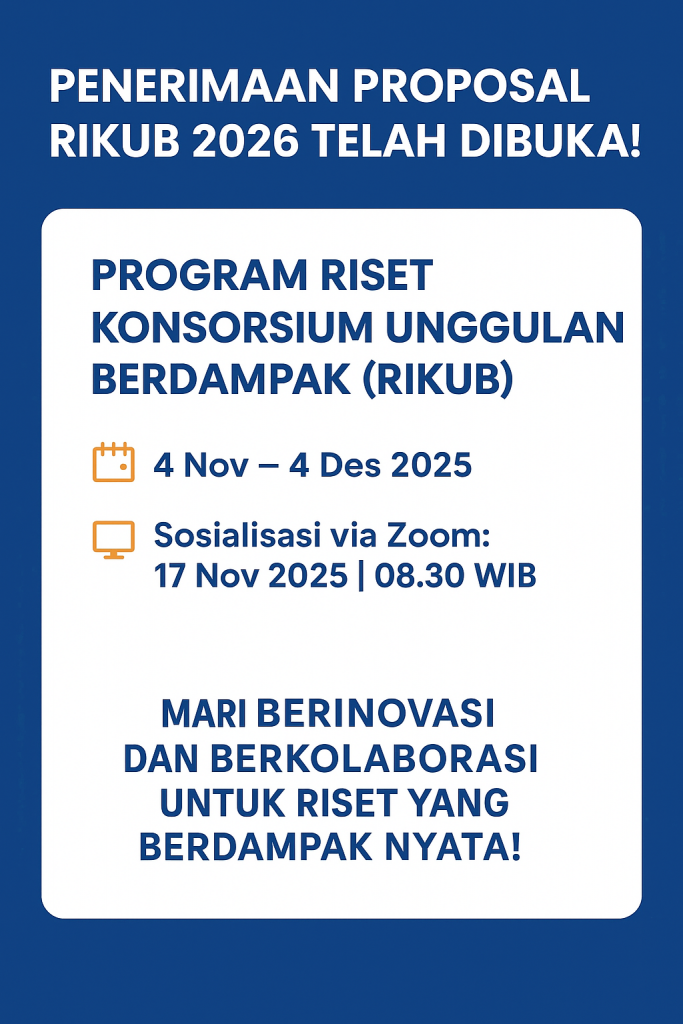 PENERIMAAN PROPOSAL RIKUB 2026 TELAH DIBUKA!

PROGRAM RISET KONSORSIUM UNGGULAN BERDAMPAK (RIKUB)

4 Nov – 4 Des 2025

Sosialisasi via Zoom: 17 Nov 2025 | 08.30 WIB

MARI BERINOVASI DAN BERKOLABORASI UNTUK RISET YANG BERDAMPAK NYATA!